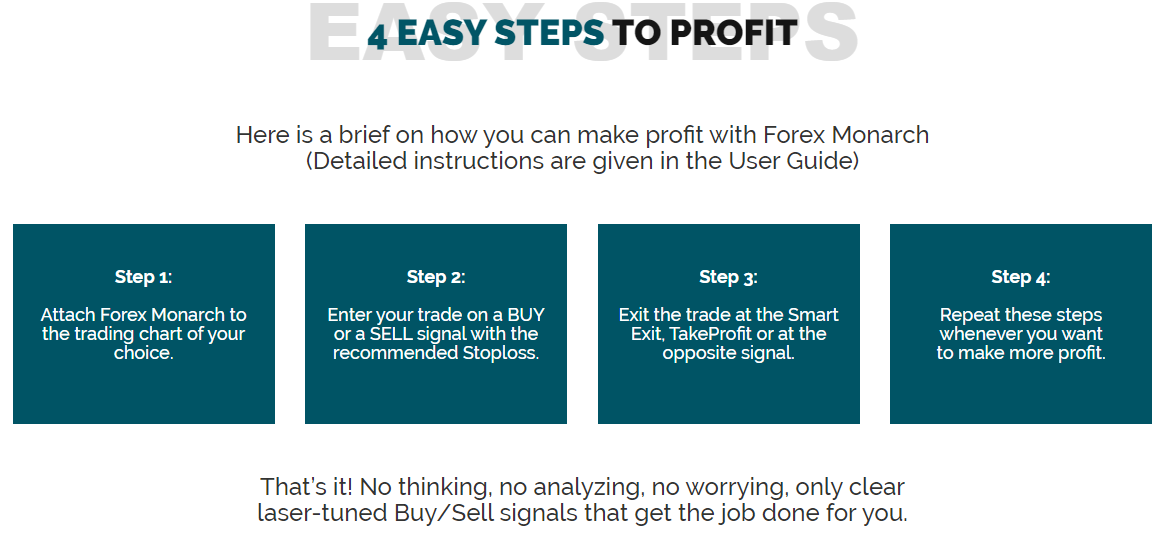 EASY STEPS

4 EASY STEPS TO PROFIT

Here is a brief on how you can make profit with Forex Monarch
(Detailed instructions are given in the User Guide)

Step 1:

Attach Forex Monarch to the trading chart of your choice.

Step 2:

Enter your trade on a BUY or a SELL signal with the recommended Stoploss.

Step 3:

Exit the trade at the Smart Exit, TakeProfit or at the opposite signal.

Step 4:

Repeat these steps whenever you want to make more profit.

That's it! No thinking, no analyzing, no worrying, only clear laser-tuned Buy/Sell signals that get the job done for you.